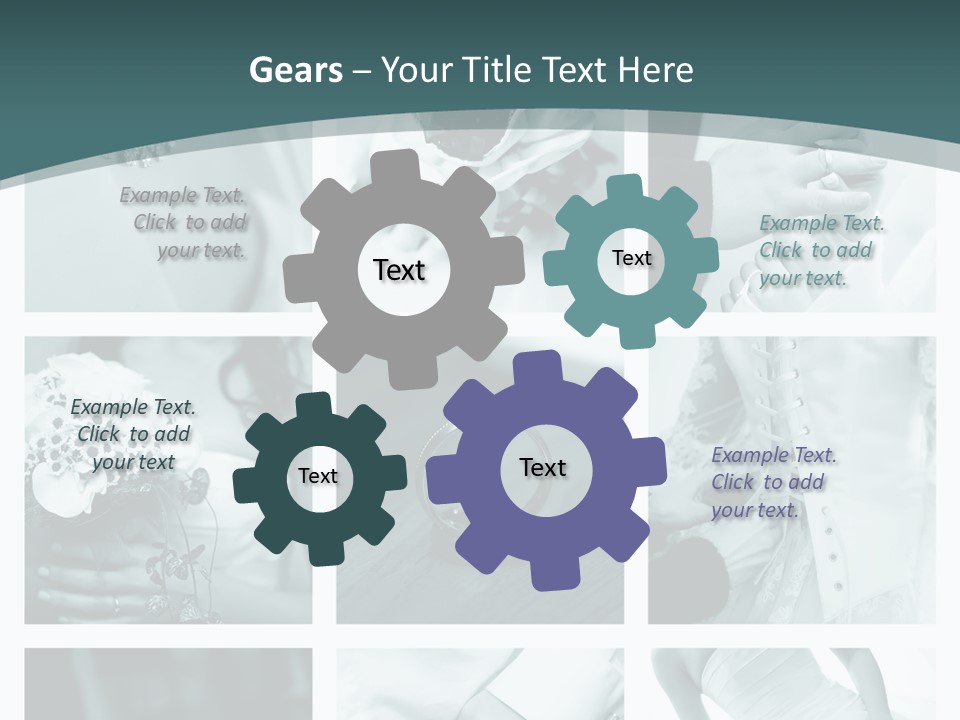 Gears – Your Title Text Here

Example Text. Click to add your text.

Text

Text

Example Text. Click to add your text.

Example Text. Click to add your text

Text

Text

Example Text. Click to add your text.